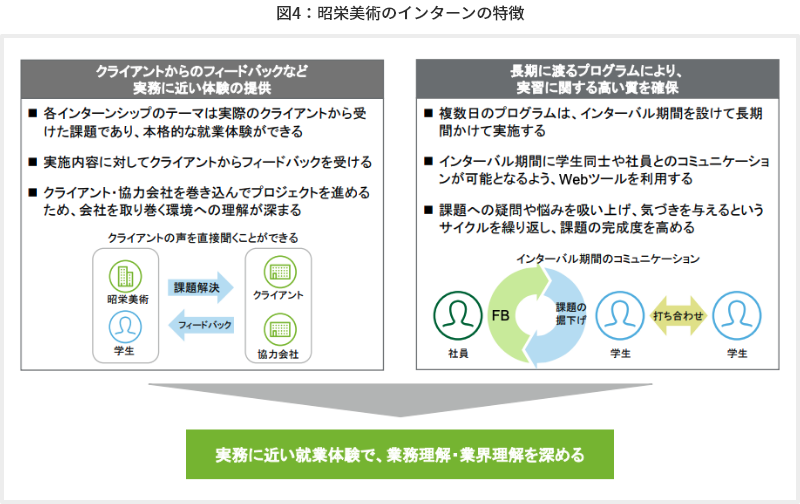 図4：昭栄美術のインターンの特徴

クライアントからのフィードバックなど
実務に近い体験の提供

■ 各インターンシップのテーマは実際のクライアントから受けた課題であり、本格的な就業体験ができる

■ 実施内容に対してクライアントからフィードバックを受ける

■ クライアント・協力会社を巻き込んでプロジェクトを進めるため、会社を取り巻く環境への理解が深まる

クライアントの声を直接聞くことができる

昭栄美術

学生

課題解決

フィードバック

クライアント

協力会社

長期に渡るプログラムにより、
実習に関する高い質を確保

■ 複数日のプログラムは、インターバル期間を設けて長期間かけて実施する

■ インターバル期間に学生同士や社員とのコミュニケーションが可能となるよう、Webツールを利用する

■ 課題への疑問や悩みを吸い上げ、気づきを与えるというサイクルを繰り返し、課題の完成度を高める

インターバル期間のコミュニケーション

社員

FB

課題の掘下げ

学生

打ち合わせ

学生

実務に近い就業体験で、業務理解・業界理解を深める